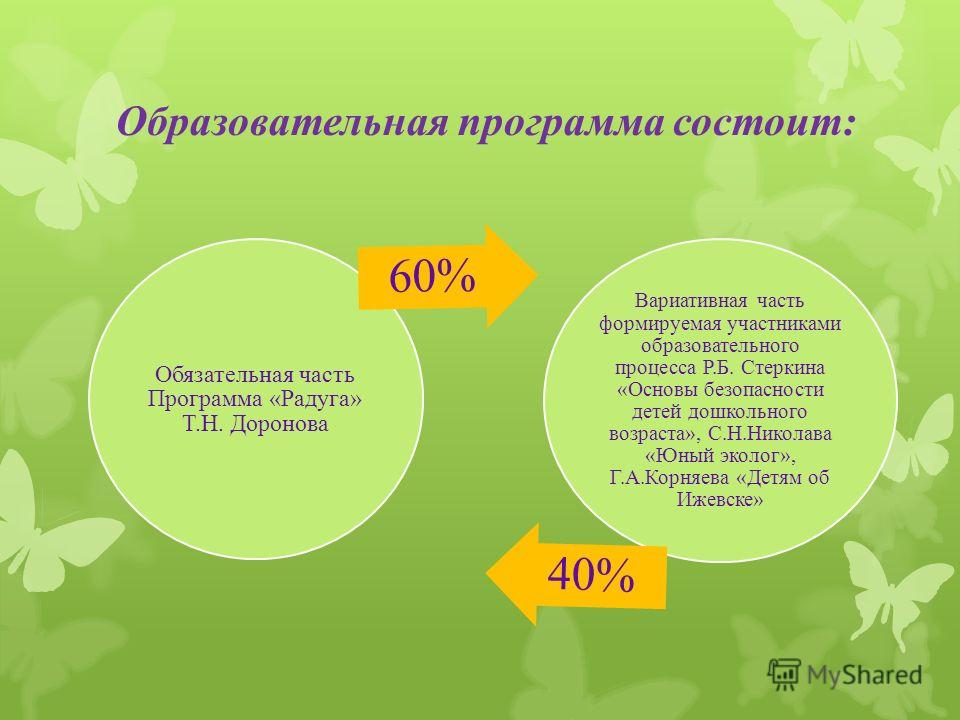 Образовательная программа состоит:

Обязательная часть Программа «Радуга» Т.Н. Доронова

60%

Вариативная часть формируемая участниками образовательного процесса Р.Б. Стеркина «Основы безопасности детей дошкольного возраста», С.Н.Николава «Юный эколог», Г.А.Корняева «Детям об Ижевске»

40%

MyShared